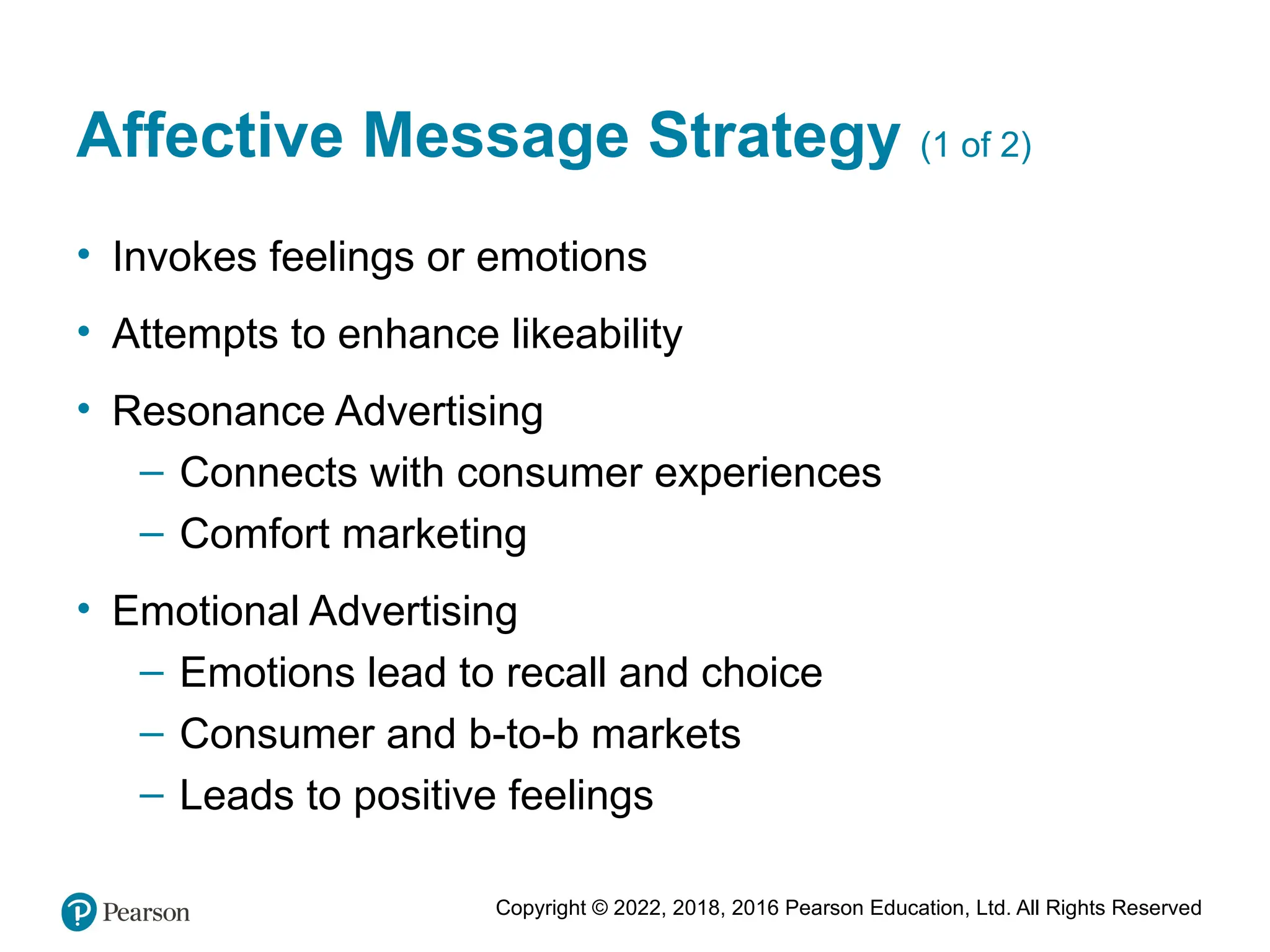 Affective Message Strategy (1 of 2)

• Invokes feelings or emotions
• Attempts to enhance likeability
• Resonance Advertising
– Connects with consumer experiences
– Comfort marketing
• Emotional Advertising
– Emotions lead to recall and choice
– Consumer and b-to-b markets
– Leads to positive feelings

Pearson

Copyright © 2022, 2018, 2016 Pearson Education, Ltd. All Rights Reserved